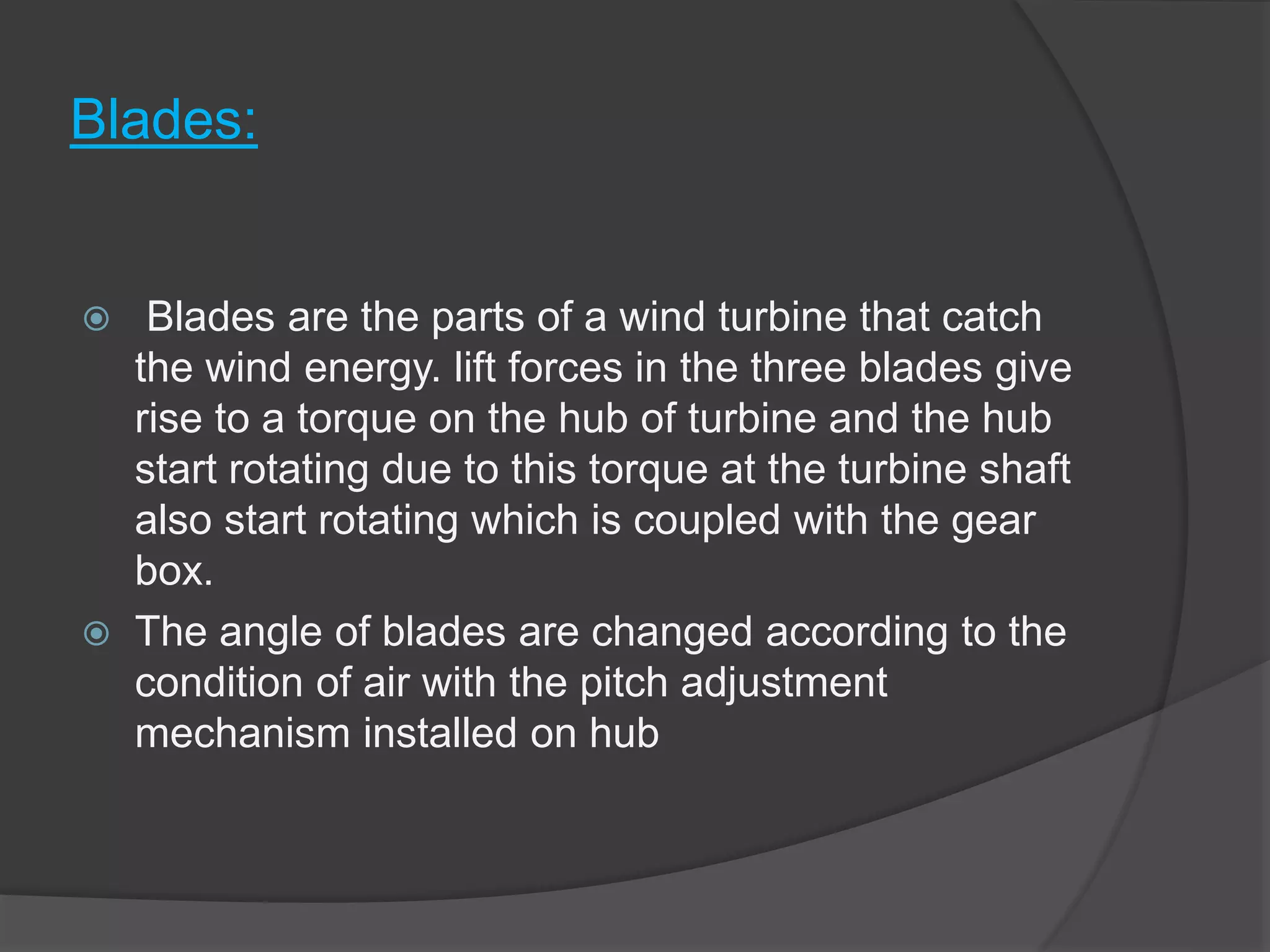 Blades:

Blades are the parts of a wind turbine that catch the wind energy. lift forces in the three blades give rise to a torque on the hub of turbine and the hub start rotating due to this torque at the turbine shaft also start rotating which is coupled with the gear box.

The angle of blades are changed according to the condition of air with the pitch adjustment mechanism installed on hub